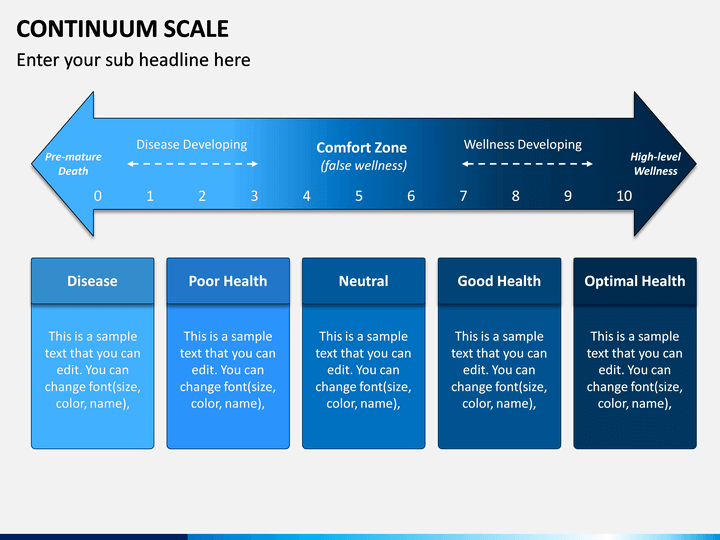 CONTINUUM SCALE

Enter your sub headline here

Pre-mature Death

Disease Developing

Comfort Zone
(false wellness)

Wellness Developing

High-level Wellness

0 1 2 3 4 5 6 7 8 9 10

Disease

This is a sample text that you can edit. You can change font(size, color, name),

Poor Health

This is a sample text that you can edit. You can change font(size, color, name),

Neutral

This is a sample text that you can edit. You can change font(size, color, name),

Good Health

This is a sample text that you can edit. You can change font(size, color, name),

Optimal Health

This is a sample text that you can edit. You can change font(size, color, name),